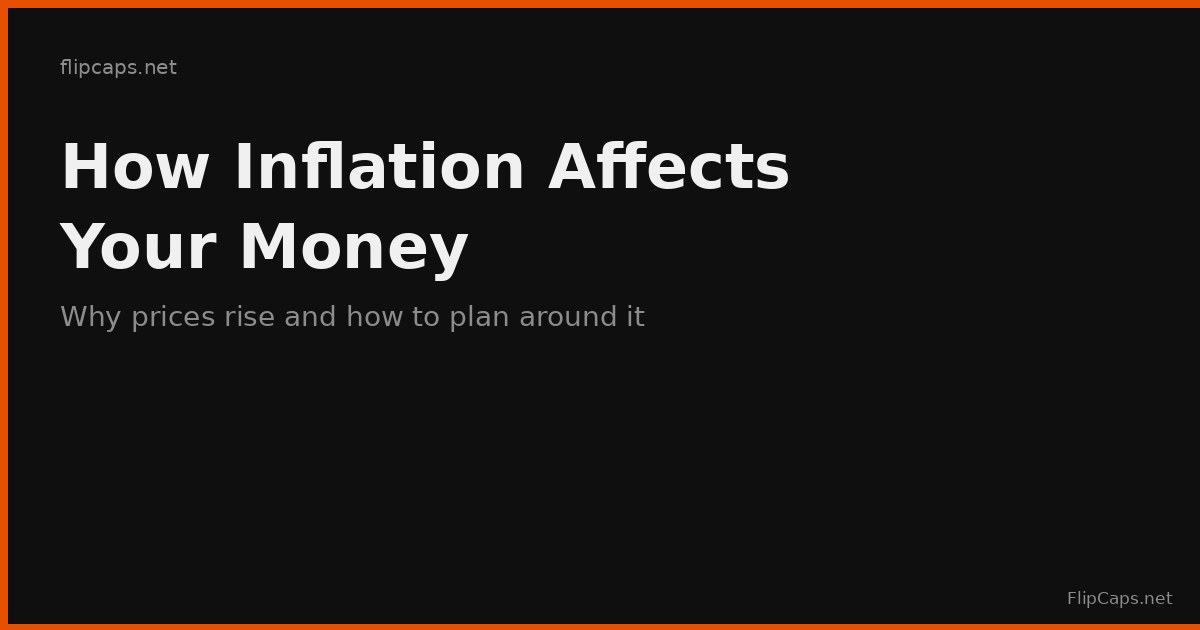 flipcaps.net

How Inflation Affects Your Money

Why prices rise and how to plan around it

FlipCaps.net